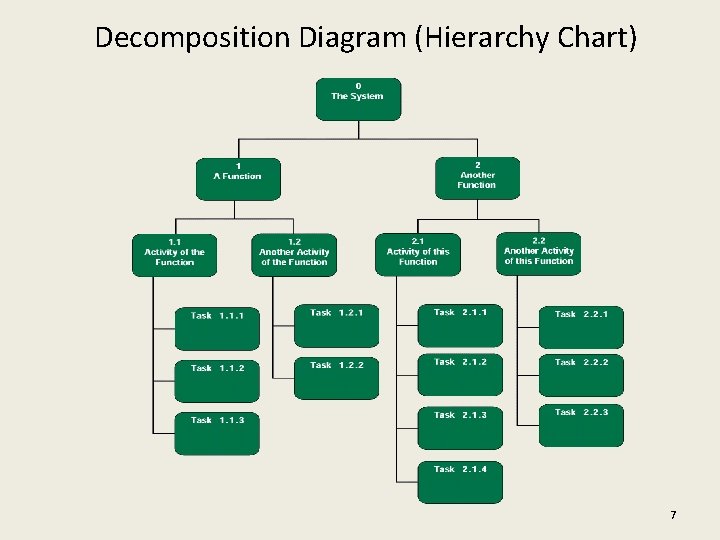 Decomposition Diagram (Hierarchy Chart)

0
The System

1
A Function

2
Another Function

1.1
Activity of the Function

1.2
Another Activity of the Function

2.1
Activity of this Function

2.2
Another Activity of this Function

Task 1.1.1

Task 1.1.2

Task 1.1.3

Task 1.2.1

Task 1.2.2

Task 2.1.1

Task 2.1.2

Task 2.1.3

Task 2.1.4

Task 2.2.1

Task 2.2.2

Task 2.2.3

7